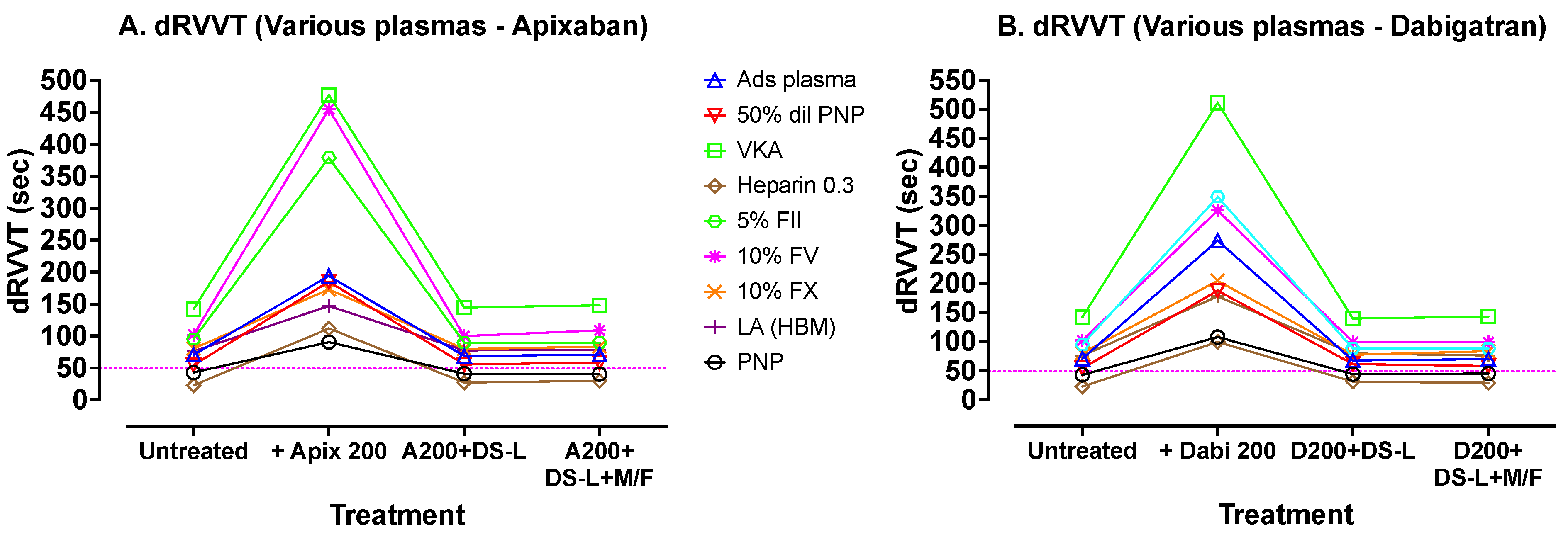 A. dRVVT (Various plasmas - Apixaban)

dRVVT (sec)

500
450
400
350
300
250
200
150
100
50
0

Untreated
+ Apix 200
A200+DS-L
A200+ DS-L+M/F

Treatment

Ads plasma
50% dil PNP
VKA
Heparin 0.3
5% FII
10% FV
10% FX
LA (HBM)
PNP

B. dRVVT (Various plasmas - Dabigatran)

dRVVT (sec)

550
500
450
400
350
300
250
200
150
100
50
0

Untreated
+ Dabi 200
D200+DS-L
D200+ DS-L+M/F

Treatment